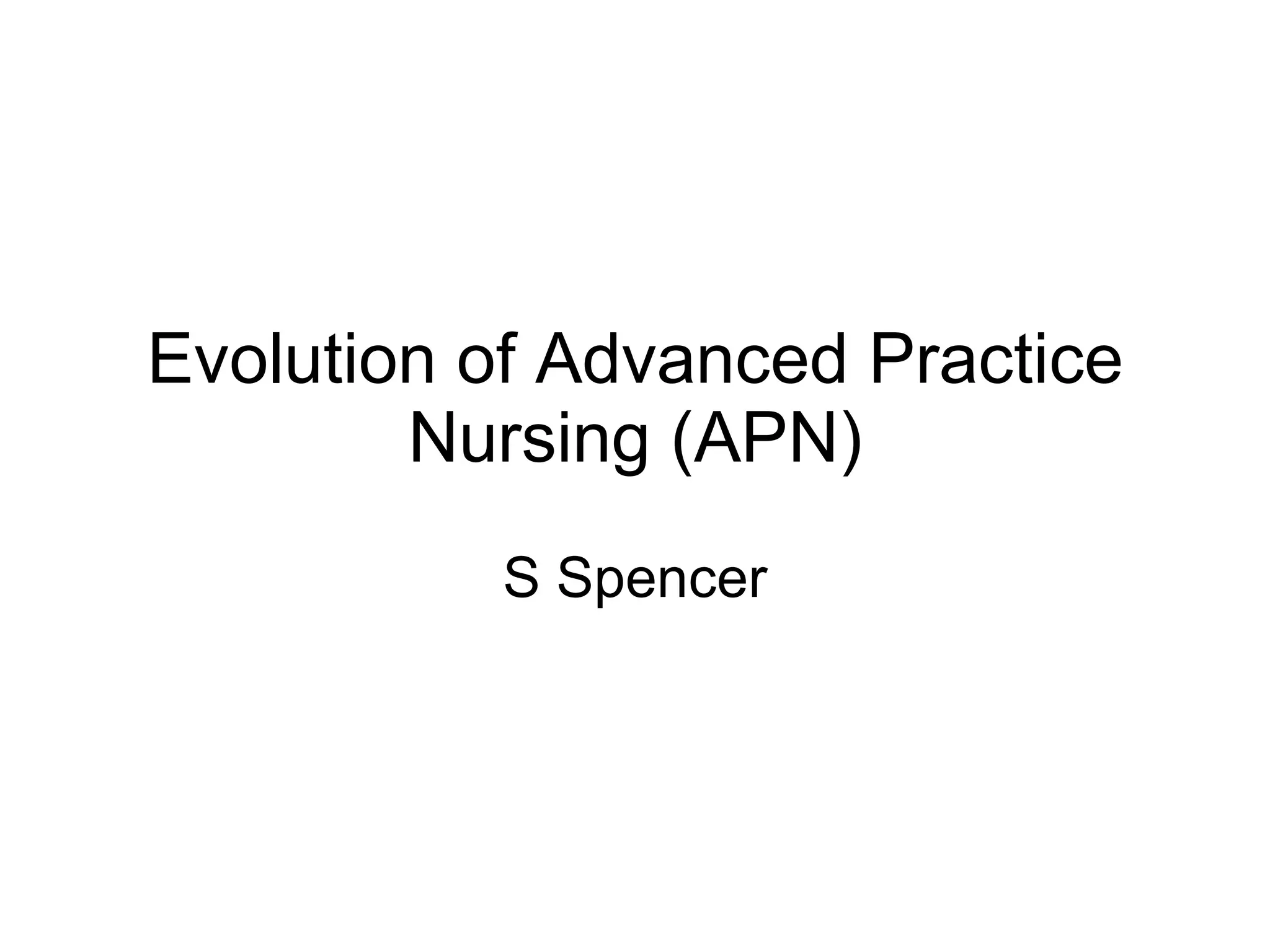 Evolution of Advanced Practice Nursing (APN)

S Spencer